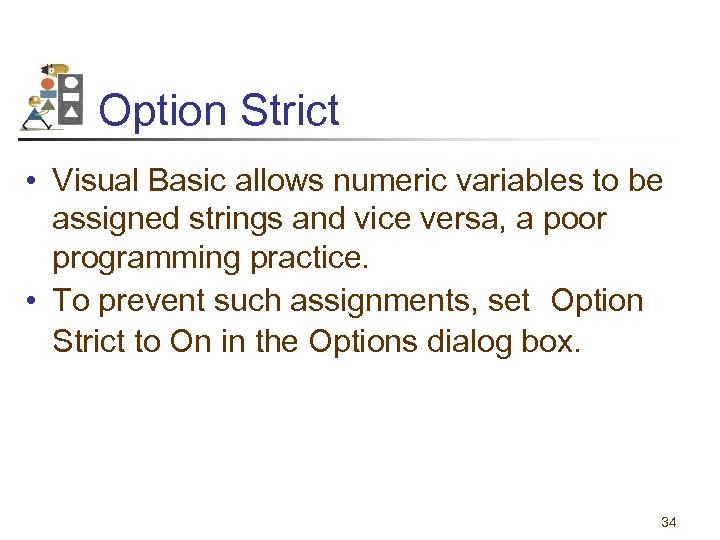 Option Strict

• Visual Basic allows numeric variables to be assigned strings and vice versa, a poor programming practice.
• To prevent such assignments, set Option Strict to On in the Options dialog box.

34